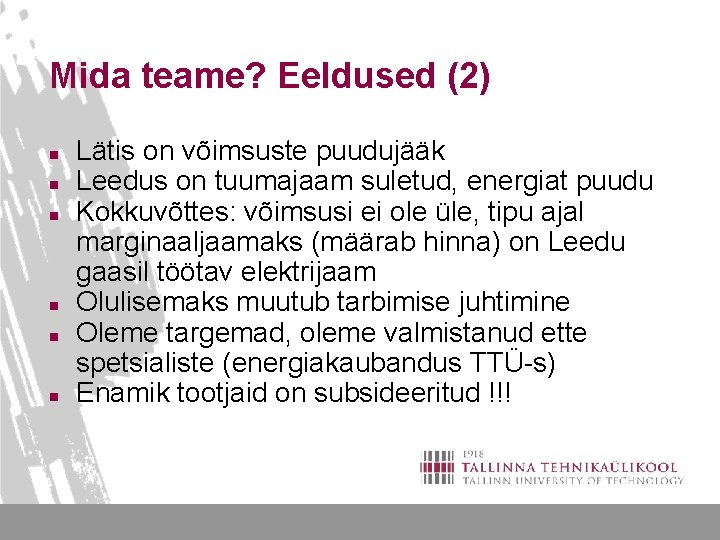 Mida teame? Eeldused (2)

- Lätis on võimsuste puudujääk
- Leedus on tuumajaam suletud, energiat puudu
- Kokkuvõttes: võimsusi ei ole üle, tipu ajal marginaaljaamaks (määrab hinna) on Leedu gaasil töötav elektrijaam
- Olulisemaks muutub tarbimise juhtimine
- Oleme targemad, oleme valmistanud ette spetsialiste (energiakaubandus TTÜ-s)
- Enamik tootjaid on subsideeritud !!!

1918
TALLINNA TEHNIKAÜLIKOOL
TALLINN UNIVERSITY OF TECHNOLOGY